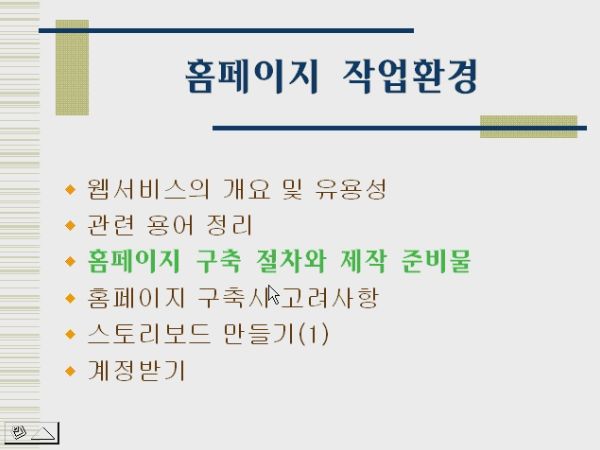 홈페이지 작업환경

◆ 웹서비스의 개요 및 유용성
◆ 관련 용어 정리
◆ 홈페이지 구축 절차와 제작 준비물
◆ 홈페이지 구축시 고려사항
◆ 스토리보드 만들기(1)
◆ 계정받기